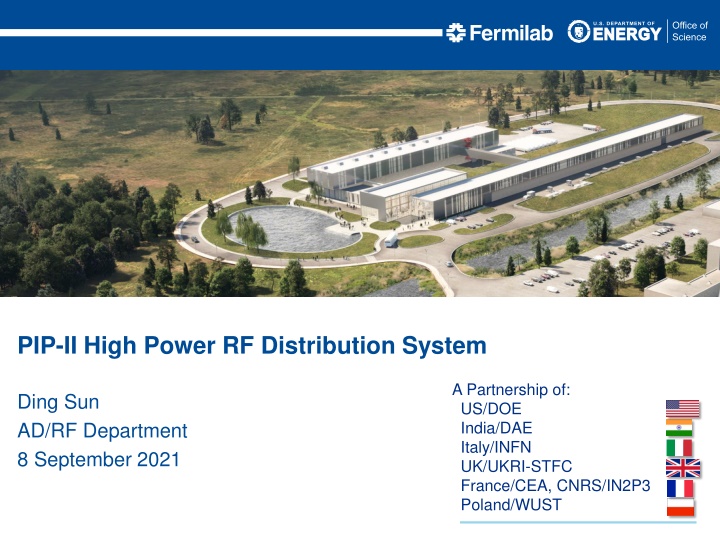 Fermilab U.S. DEPARTMENT OF ENERGY Office of Science

PIP-II High Power RF Distribution System

Ding Sun
AD/RF Department
8 September 2021

A Partnership of:
US/DOE
India/DAE
Italy/INFN
UK/UKRI-STFC
France/CEA, CNRS/IN2P3
Poland/WUST